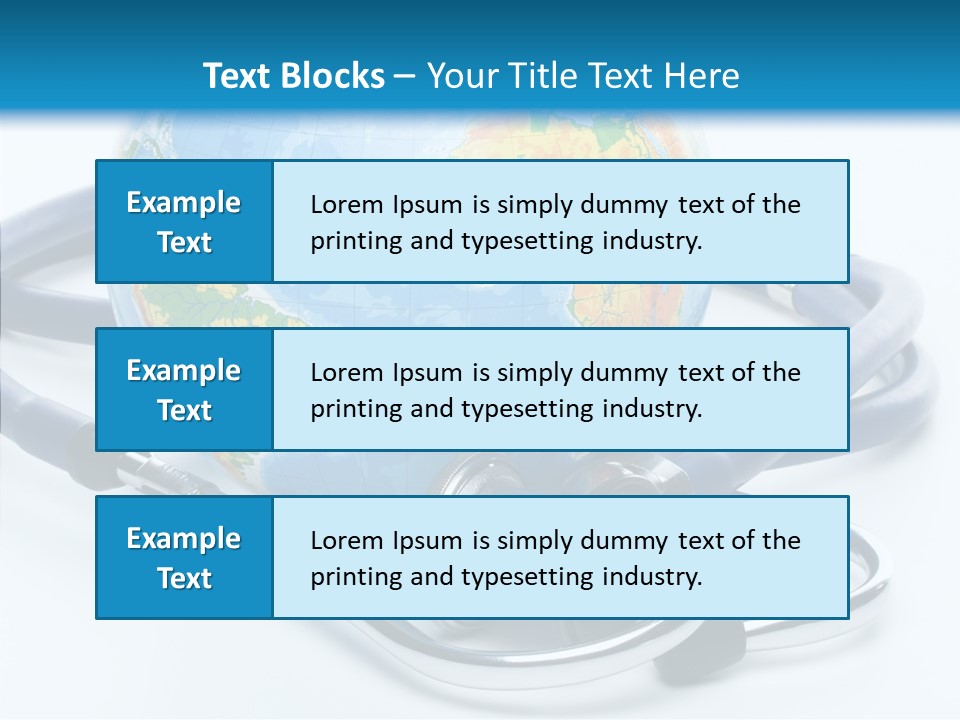 Text Blocks – Your Title Text Here

Example Text

Lorem Ipsum is simply dummy text of the printing and typesetting industry.

Example Text

Lorem Ipsum is simply dummy text of the printing and typesetting industry.

Example Text

Lorem Ipsum is simply dummy text of the printing and typesetting industry.